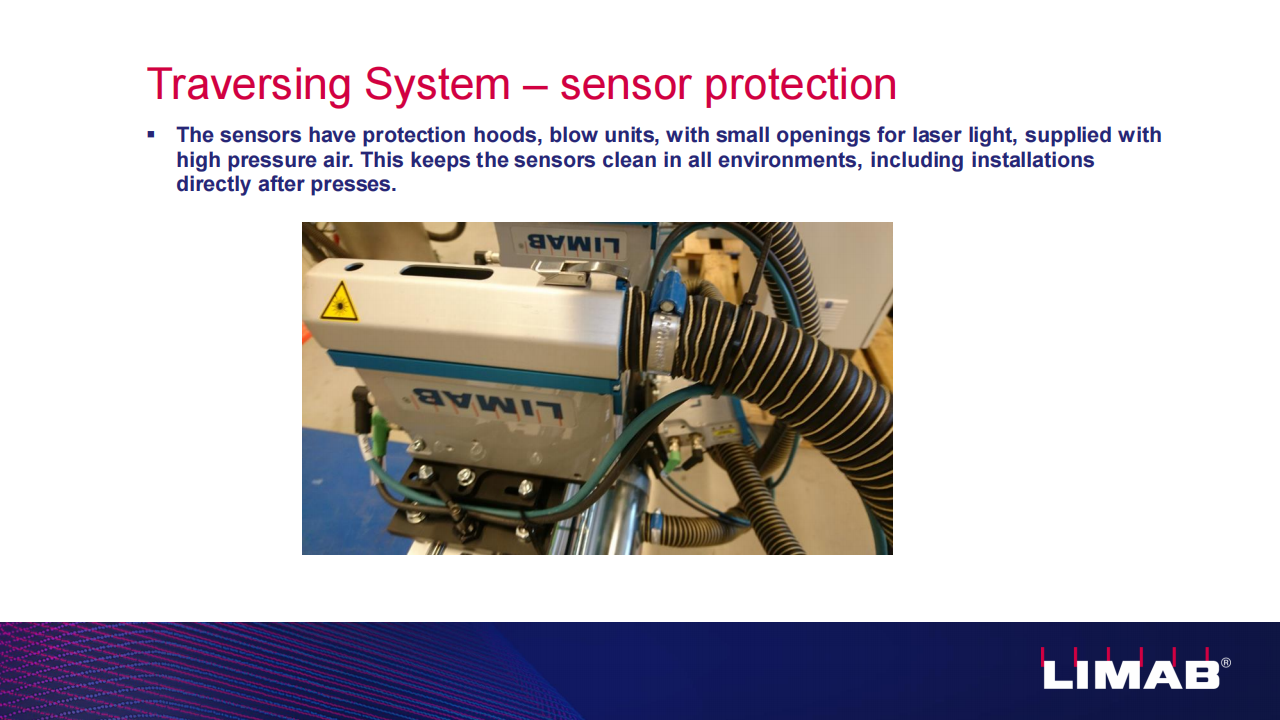 Traversing System – sensor protection

▪ The sensors have protection hoods, blow units, with small openings for laser light, supplied with high pressure air. This keeps the sensors clean in all environments, including installations directly after presses.

LIMAB

LIMAB

LIMAB®